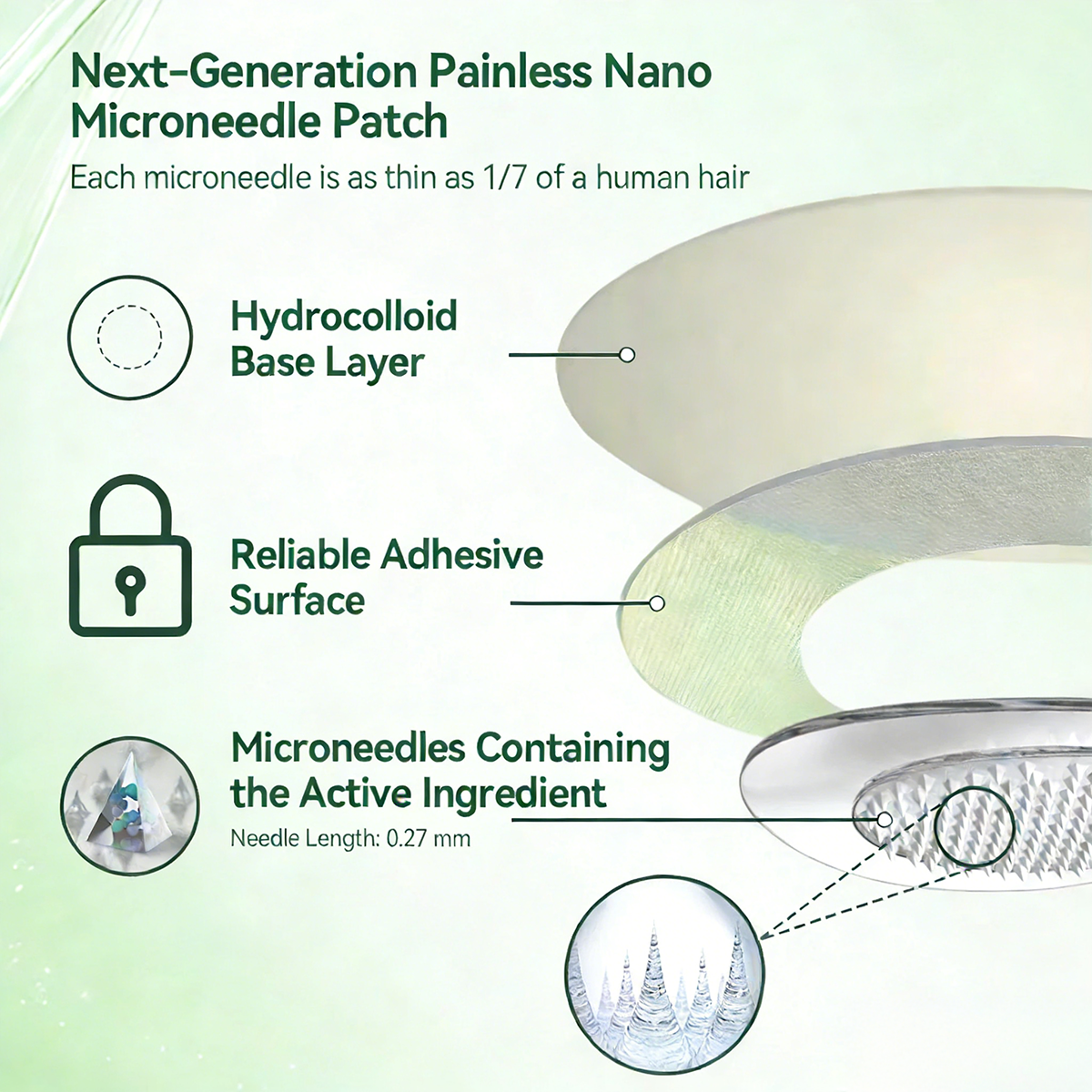 Next-Generation Painless Nano Microneedle Patch

Each microneedle is as thin as 1/7 of a human hair

Hydrocolloid Base Layer

Reliable Adhesive Surface

Microneedles Containing the Active Ingredient

Needle Length: 0.27 mm